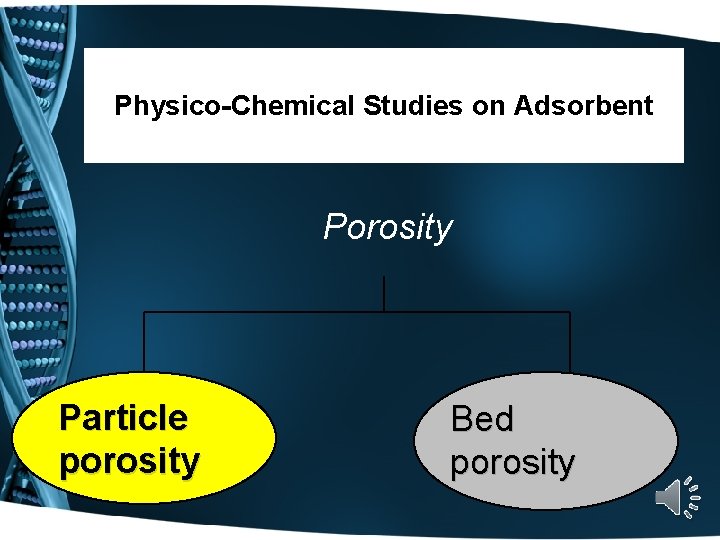 Physico-Chemical Studies on Adsorbent

Porosity

Particle porosity

Bed porosity